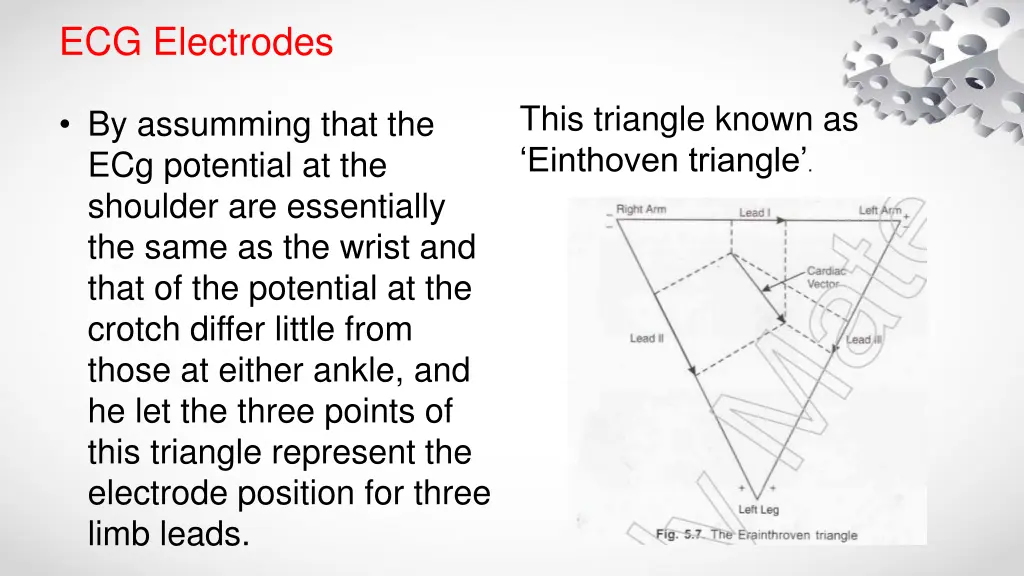 ECG Electrodes

• By assumming that the ECg potential at the shoulder are essentially the same as the wrist and that of the potential at the crotch differ little from those at either ankle, and he let the three points of this triangle represent the electrode position for three limb leads.

This triangle known as 'Einthoven triangle'.

Right Arm
Lead I
Left Arm
−
−
+
Cardiac Vector
Lead II
Lead III
+
+
Left Leg

Fig. 5.7 The Erainthroven triangle